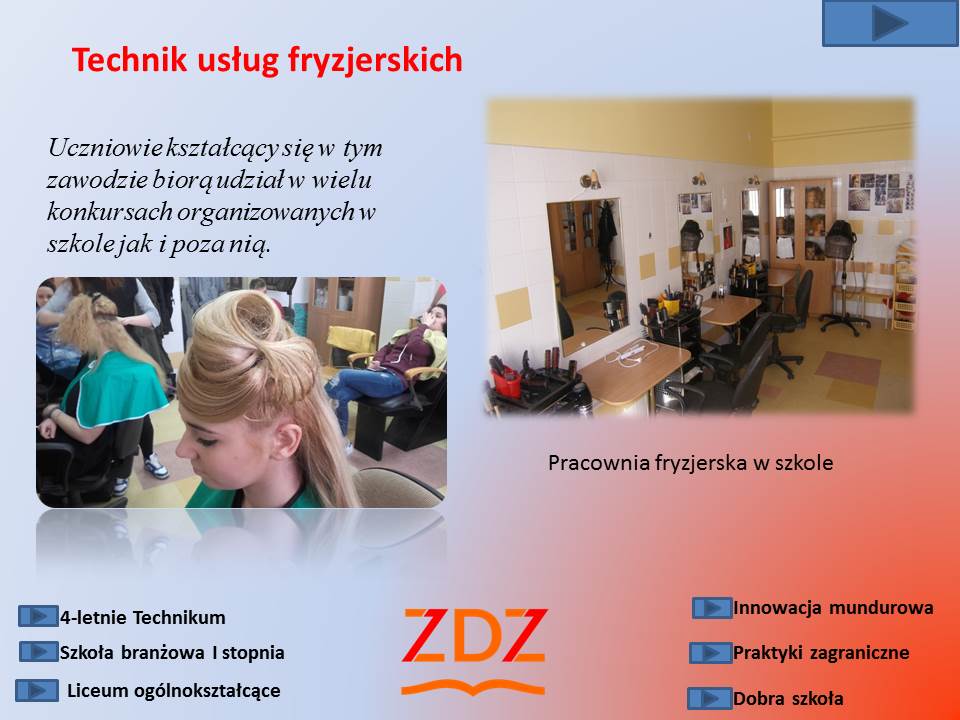 Technik usług fryzjerskich

Uczniowie kształcący się w tym zawodzie biorą udział w wielu konkursach organizowanych w szkole jak i poza nią.

Pracownia fryzjerska w szkole

4-letnie Technikum

Szkoła branżowa I stopnia

Liceum ogólnokształcące

ZDZ

Innowacja mundurowa

Praktyki zagraniczne

Dobra szkoła